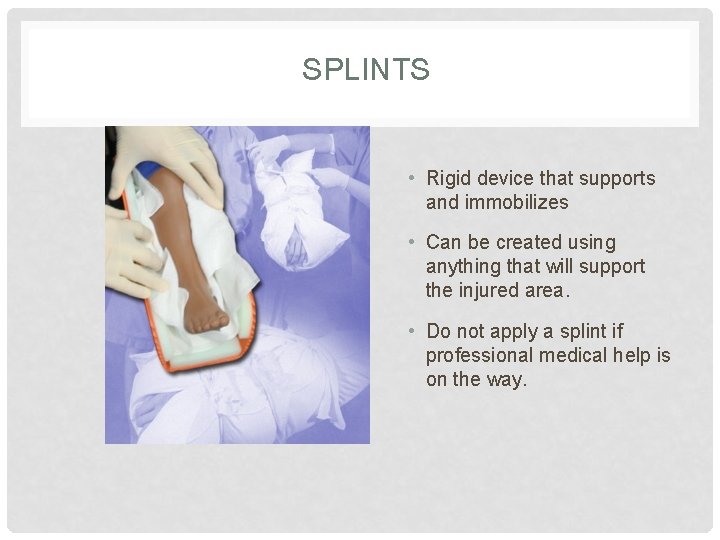 SPLINTS

• Rigid device that supports and immobilizes

• Can be created using anything that will support the injured area.

• Do not apply a splint if professional medical help is on the way.